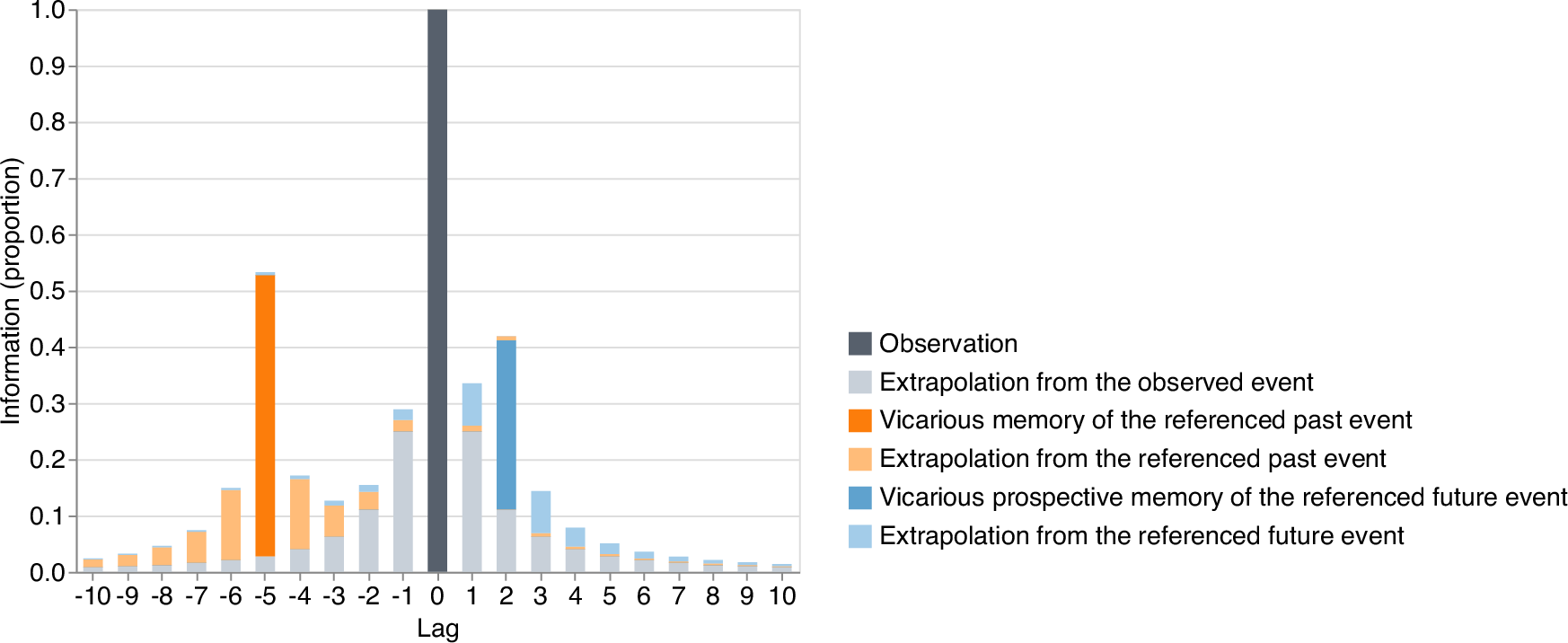 Information (proportion)

1.0
0.9
0.8
0.7
0.6
0.5
0.4
0.3
0.2
0.1
0.0

-10 -9 -8 -7 -6 -5 -4 -3 -2 -1 0 1 2 3 4 5 6 7 8 9 10

Lag

Observation
Extrapolation from the observed event
Vicarious memory of the referenced past event
Extrapolation from the referenced past event
Vicarious prospective memory of the referenced future event
Extrapolation from the referenced future event